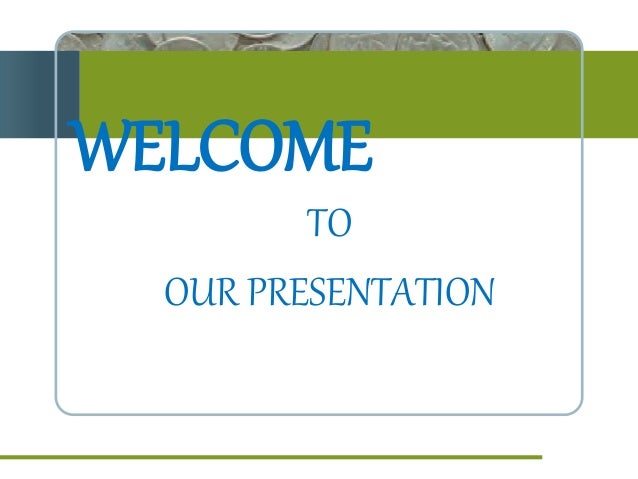 WELCOME

TO

OUR PRESENTATION